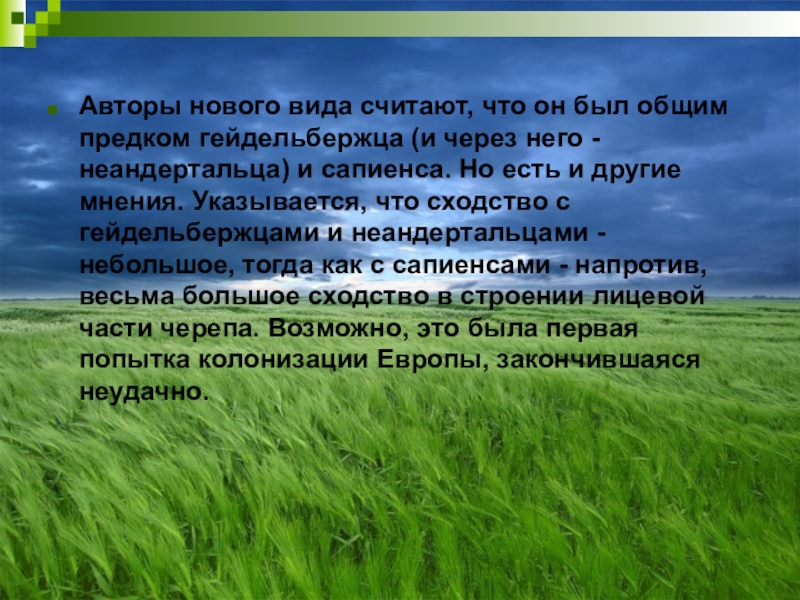 Авторы нового вида считают, что он был общим предком гейдельбержца (и через него - неандертальца) и сапиенса. Но есть и другие мнения. Указывается, что сходство с гейдельбержцами и неандертальцами - небольшое, тогда как с сапиенсами - напротив, весьма большое сходство в строении лицевой части черепа. Возможно, это была первая попытка колонизации Европы, закончившаяся неудачно.